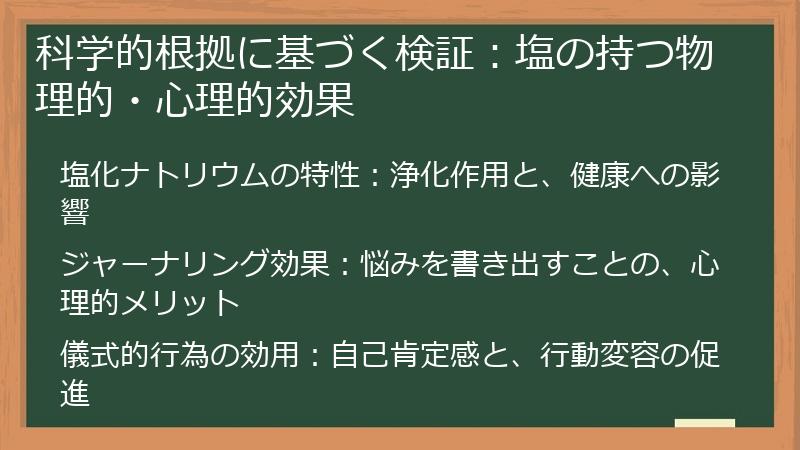 科学的根拠に基づく検証：塩の持つ物理的・心理的効果

塩化ナトリウムの特性：浄化作用と、健康への影響

ジャーナリング効果：悩みを書き出すことの、心理的メリット

儀式的行為の効用：自己肯定感と、行動変容の促進